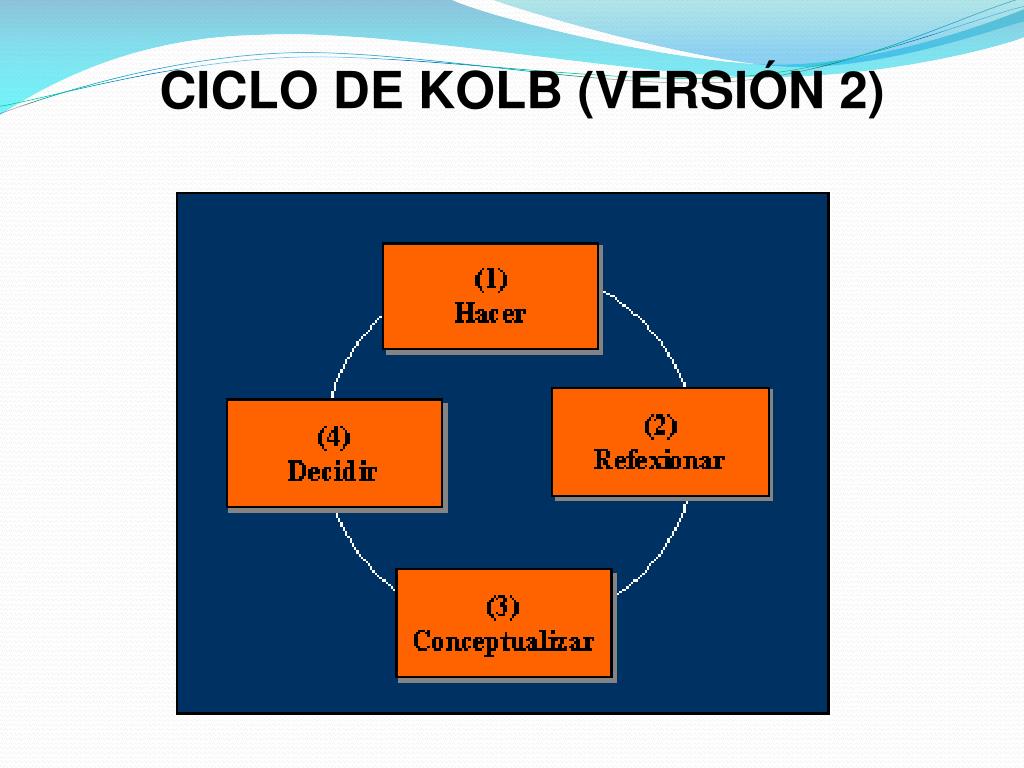 CICLO DE KOLB (VERSIÓN 2)

(1)
Hacer

(2)
Refexionar

(3)
Conceptualizar

(4)
Decidir